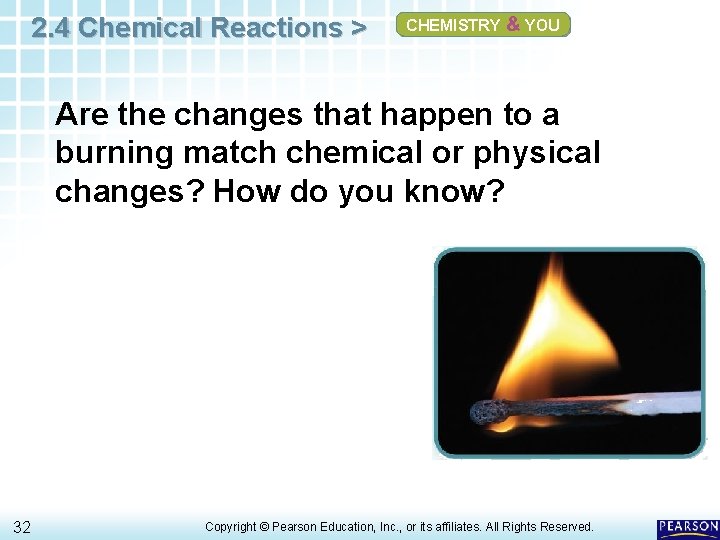 2.4 Chemical Reactions >

CHEMISTRY & YOU

Are the changes that happen to a burning match chemical or physical changes? How do you know?

32

Copyright © Pearson Education, Inc., or its affiliates. All Rights Reserved.

PEARSON